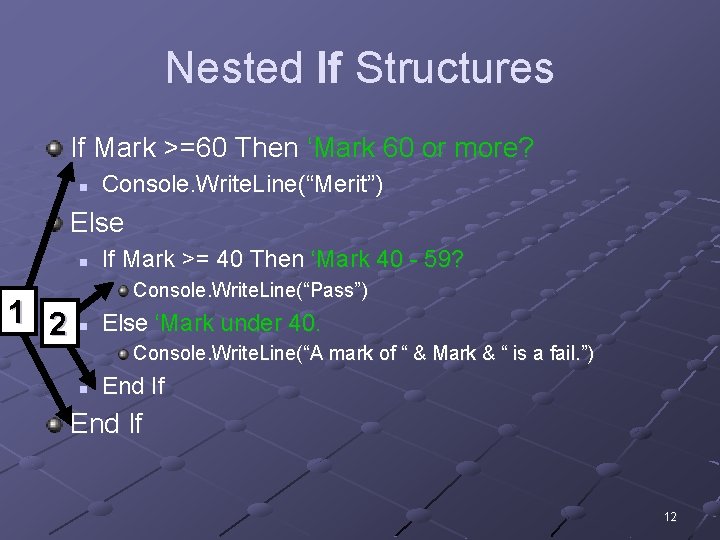 Nested If Structures

If Mark >=60 Then ‘Mark 60 or more?

Console.WriteLine(“Merit”)

Else

If Mark >= 40 Then ‘Mark 40 - 59?

Console.WriteLine(“Pass”)

Else ‘Mark under 40.

Console.WriteLine(“A mark of “ & Mark & “ is a fail.”)

End If

End If

1

2

12